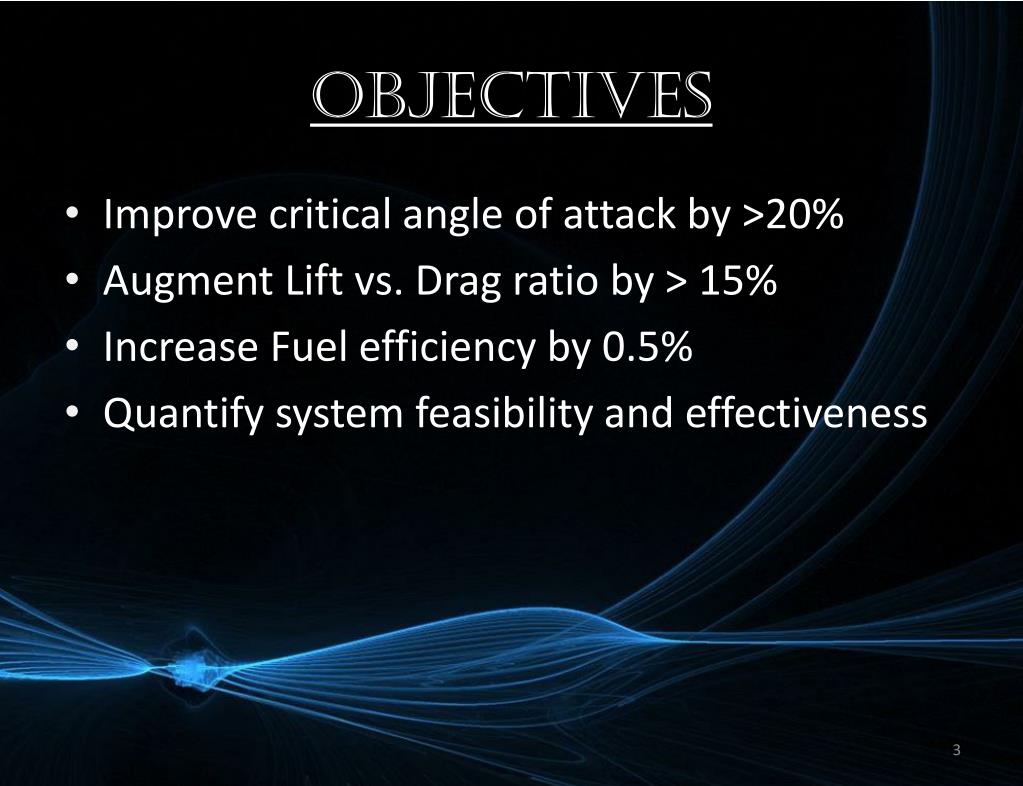 OBJECTIVES

• Improve critical angle of attack by >20%
• Augment Lift vs. Drag ratio by > 15%
• Increase Fuel efficiency by 0.5%
• Quantify system feasibility and effectiveness

3